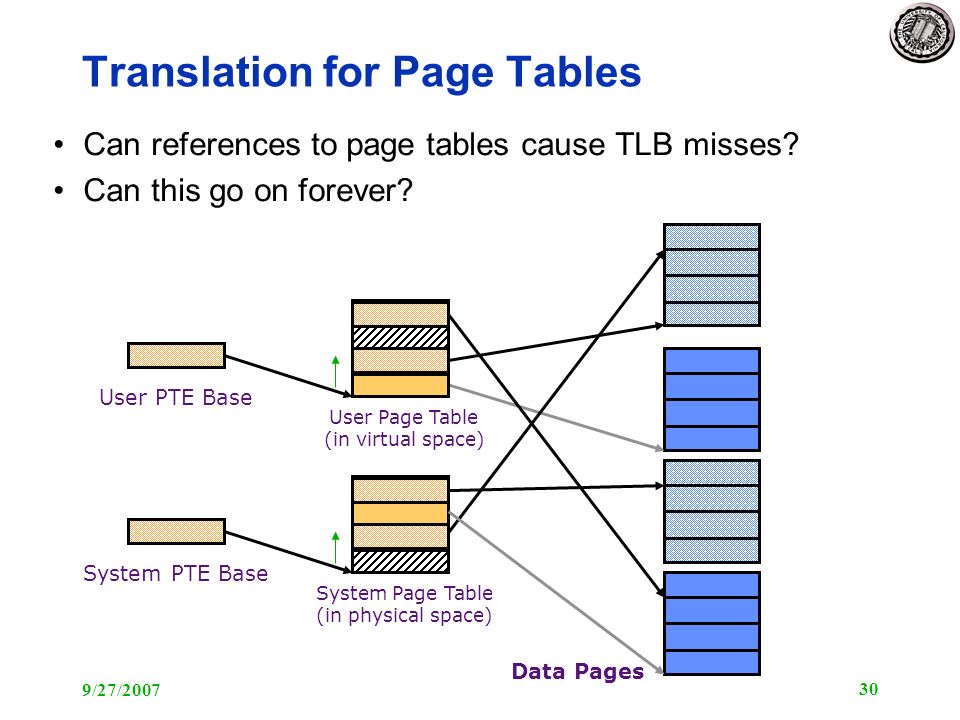 Translation for Page Tables

• Can references to page tables cause TLB misses?
• Can this go on forever?

User PTE Base

User Page Table
(in virtual space)

System PTE Base

System Page Table
(in physical space)

Data Pages

9/27/2007

30